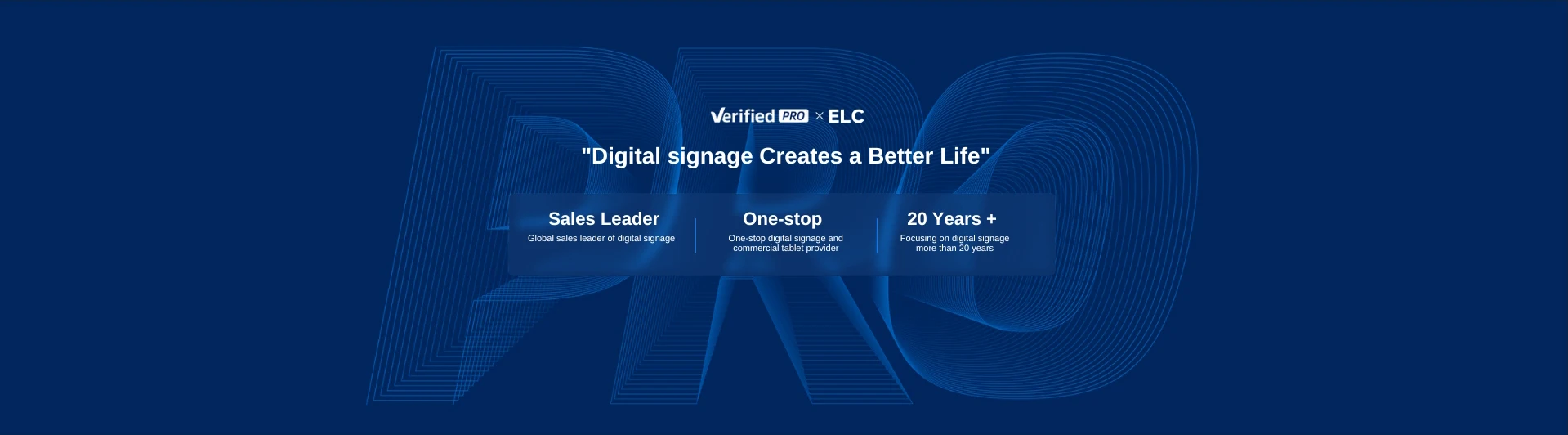 PRO

Verified PRO × ELC

"Digital signage Creates a Better Life"

Sales Leader
Global sales leader of digital signage

One-stop
One-stop digital signage and commercial tablet provider

20 Years +
Focusing on digital signage more than 20 years